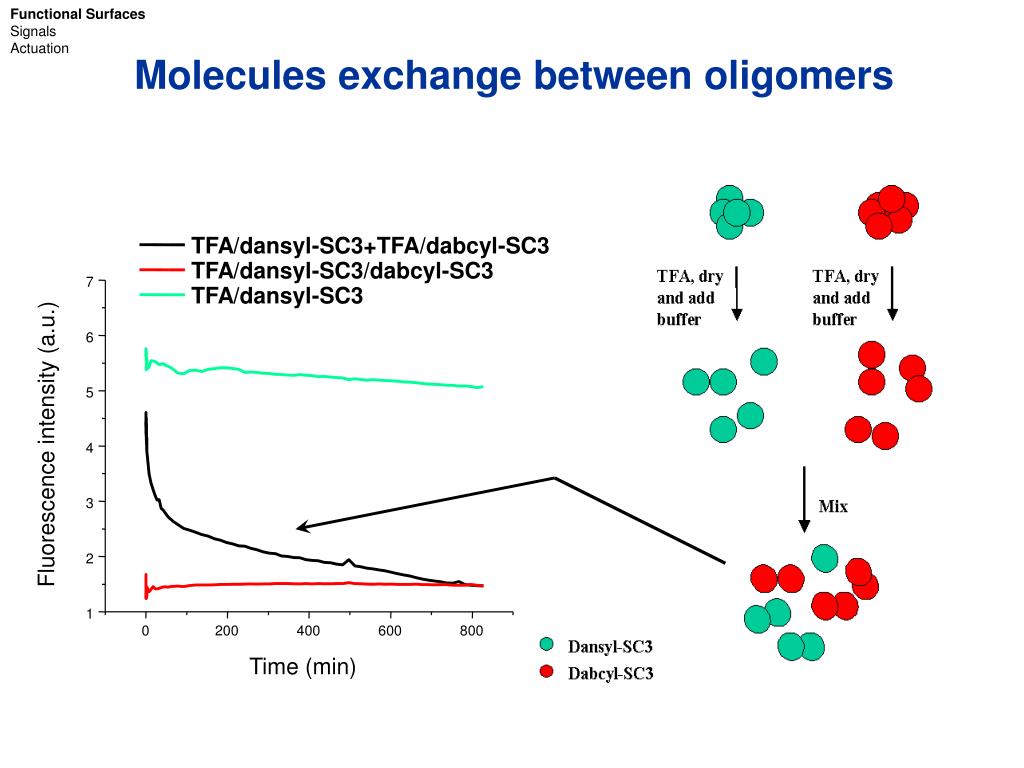 Functional Surfaces
Signals
Actuation

Molecules exchange between oligomers

TFA/dansyl-SC3+TFA/dabcyl-SC3
TFA/dansyl-SC3/dabcyl-SC3
TFA/dansyl-SC3

Fluorescence intensity (a.u.)

7
6
5
4
3
2
1

0
200
400
600
800

Time (min)

TFA, dry and add buffer

TFA, dry and add buffer

Mix

Dansyl-SC3
Dabcyl-SC3